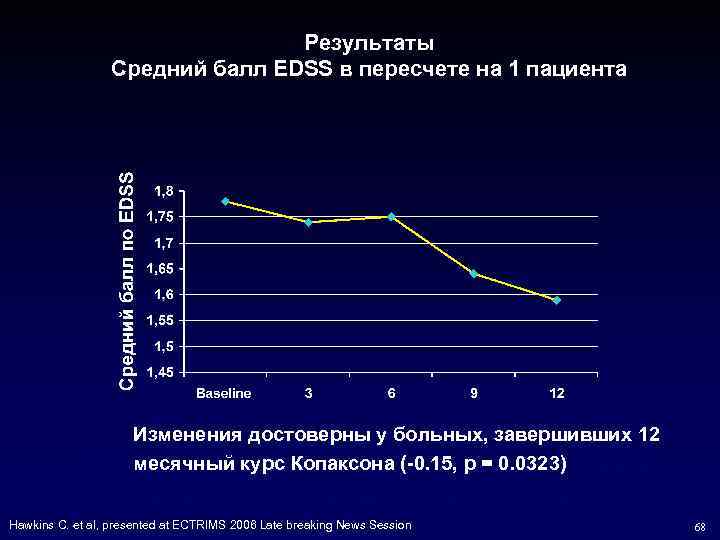 Результаты
Средний балл EDSS в пересчете на 1 пациента

Средний балл по EDSS

1,8
1,75
1,7
1,65
1,6
1,55
1,5
1,45

Baseline
3
6
9
12

Изменения достоверны у больных, завершивших 12 месячный курс Копаксона (-0.15, p = 0.0323)

Hawkins C. et al, presented at ECTRIMS 2006 Late breaking News Session

68